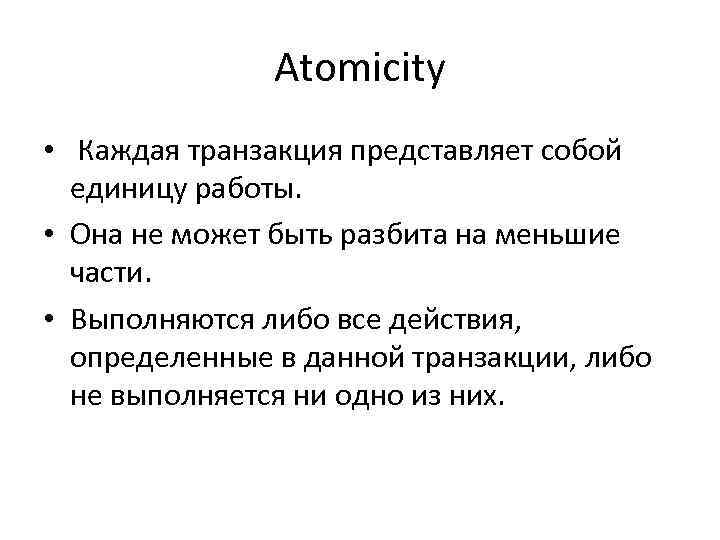 Atomicity

• Каждая транзакция представляет собой единицу работы.
• Она не может быть разбита на меньшие части.
• Выполняются либо все действия, определенные в данной транзакции, либо не выполняется ни одно из них.